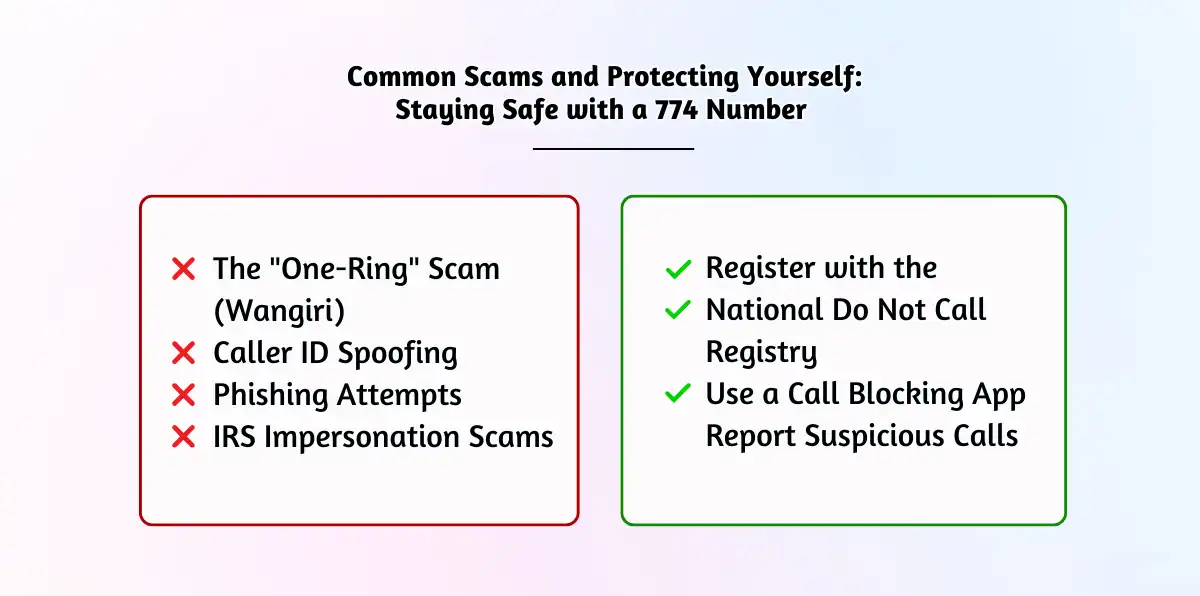 Common Scams and Protecting Yourself:
Staying Safe with a 774 Number

The "One-Ring" Scam (Wangiri)
Caller ID Spoofing
Phishing Attempts
IRS Impersonation Scams

Register with the
National Do Not Call Registry
Use a Call Blocking App
Report Suspicious Calls